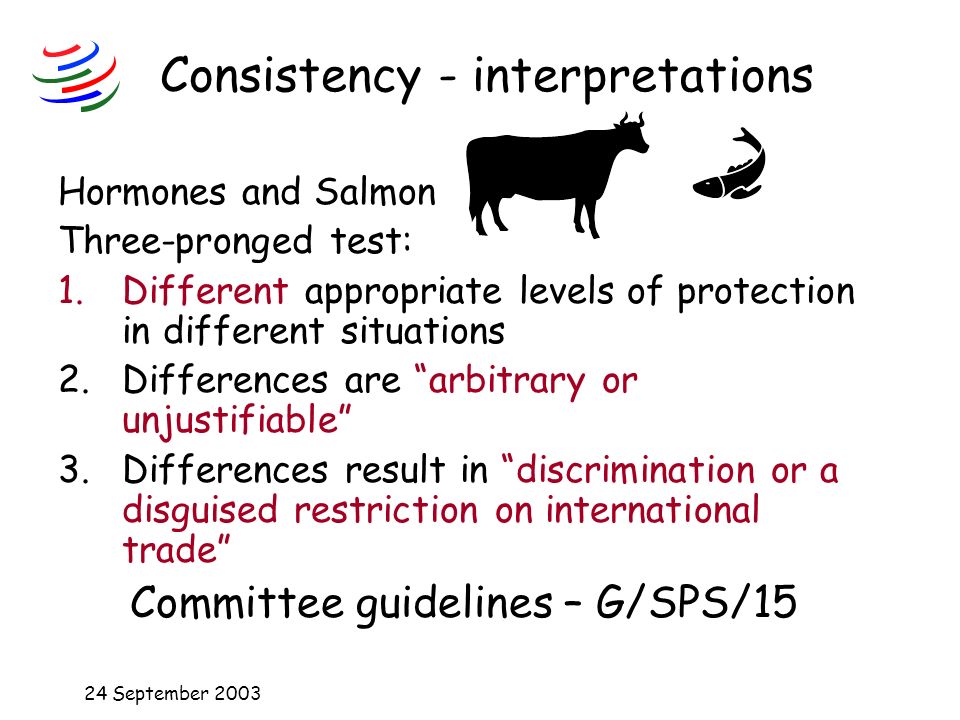 Consistency - interpretations

Hormones and Salmon

Three-pronged test:

1. Different appropriate levels of protection in different situations
2. Differences are “arbitrary or unjustifiable”
3. Differences result in “discrimination or a disguised restriction on international trade”

Committee guidelines – G/SPS/15

24 September 2003